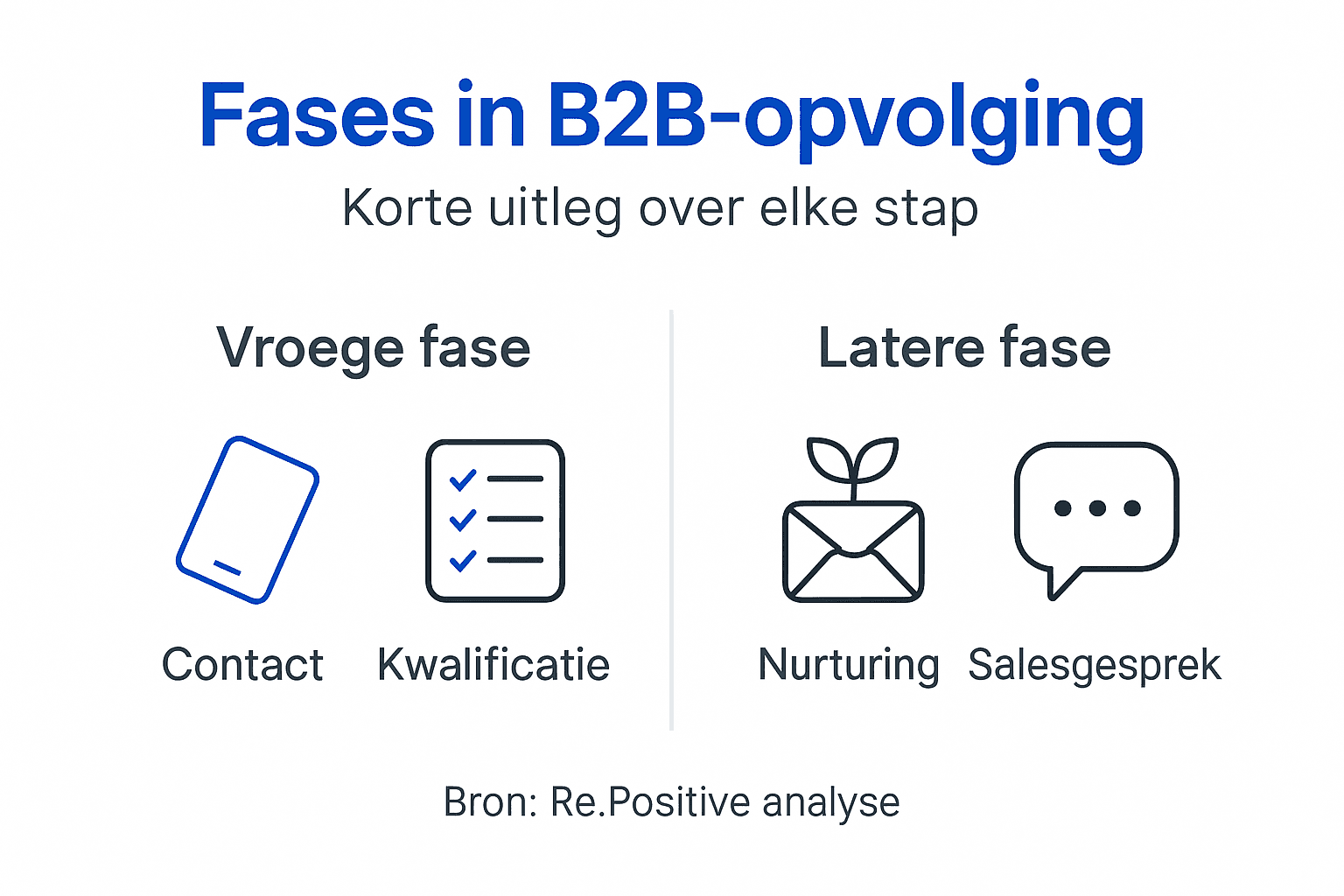 Fases in B2B-opvolging

Korte uitleg over elke stap

Vroege fase

Contact

Kwalificatie

Latere fase

Nurturing

Salesgesprek

Bron: Re.Positive analyse